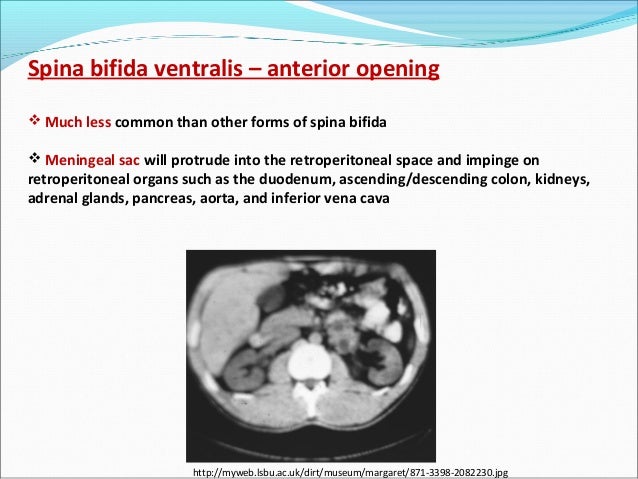 Spina bifida ventralis – anterior opening

❖ Much less common than other forms of spina bifida

❖ Meningeal sac will protrude into the retroperitoneal space and impinge on retroperitoneal organs such as the duodenum, ascending/descending colon, kidneys, adrenal glands, pancreas, aorta, and inferior vena cava

http://myweb.lsbu.ac.uk/dirt/museum/margaret/871-3398-2082230.jpg